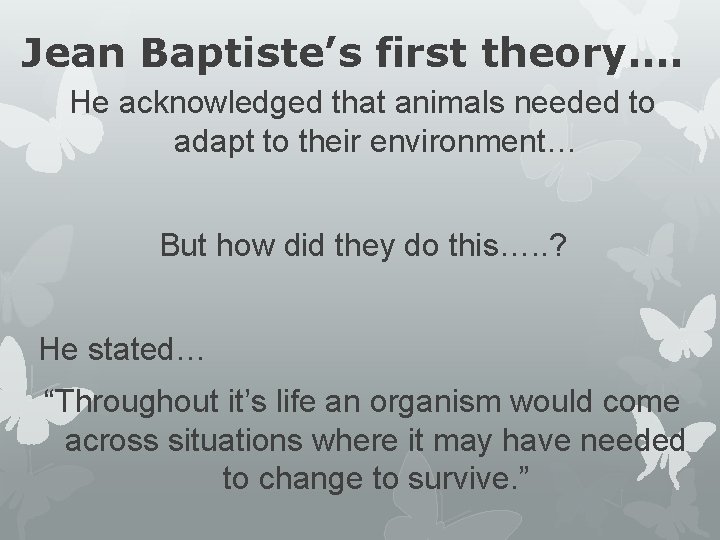 Jean Baptiste’s first theory….

He acknowledged that animals needed to adapt to their environment…

But how did they do this…..?

He stated…

“Throughout it’s life an organism would come across situations where it may have needed to change to survive.”